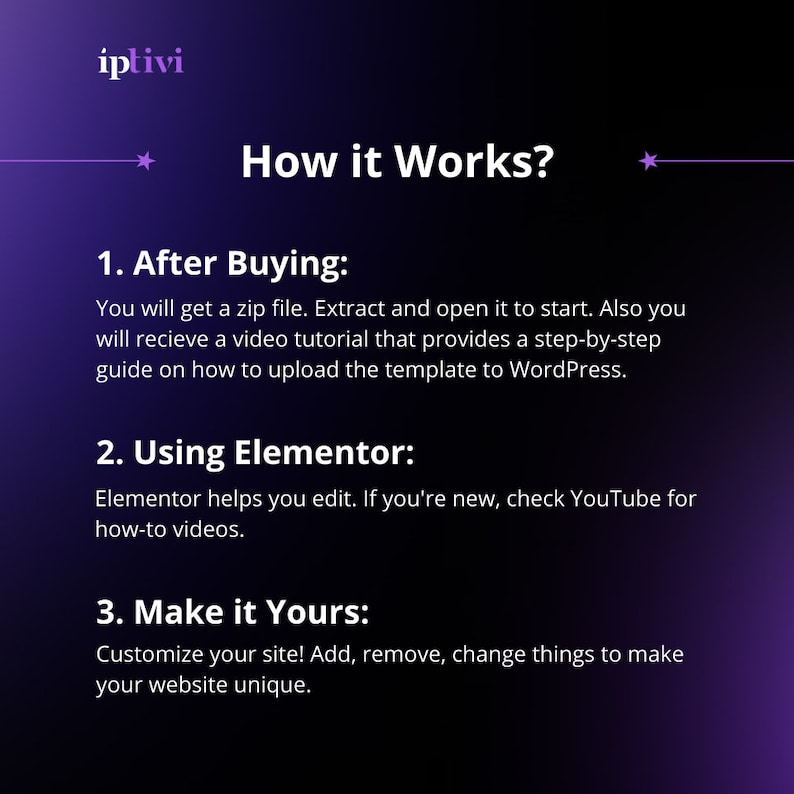 iptivi

How it Works?

1. After Buying:

You will get a zip file. Extract and open it to start. Also you will recieve a video tutorial that provides a step-by-step guide on how to upload the template to WordPress.

2. Using Elementor:

Elementor helps you edit. If you're new, check YouTube for how-to videos.

3. Make it Yours:

Customize your site! Add, remove, change things to make your website unique.